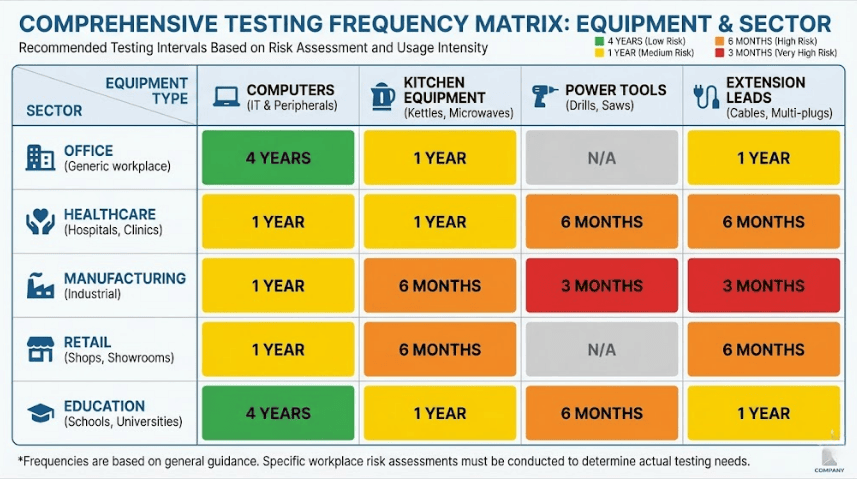 COMPREHENSIVE TESTING FREQUENCY MATRIX: EQUIPMENT & SECTOR

Recommended Testing Intervals Based on Risk Assessment and Usage Intensity

4 YEARS (Low Risk)
1 YEAR (Medium Risk)
6 MONTHS (High Risk)
3 MONTHS (Very High Risk)

| EQUIPMENT TYPE / SECTOR | COMPUTERS (IT & Peripherals) | KITCHEN EQUIPMENT (Kettles, Microwaves) | POWER TOOLS (Drills, Saws) | EXTENSION LEADS (Cables, Multi-plugs) |
|---|---|---|---|---|
| OFFICE (Generic workplace) | 4 YEARS | 1 YEAR | N/A | 1 YEAR |
| HEALTHCARE (Hospitals, Clinics) | 1 YEAR | 1 YEAR | 6 MONTHS | 6 MONTHS |
| MANUFACTURING (Industrial) | 1 YEAR | 6 MONTHS | 3 MONTHS | 3 MONTHS |
| RETAIL (Shops, Showrooms) | 1 YEAR | 6 MONTHS | N/A | 6 MONTHS |
| EDUCATION (Schools, Universities) | 4 YEARS | 1 YEAR | 6 MONTHS | 1 YEAR |

*Frequencies are based on general guidance. Specific workplace risk assessments must be conducted to determine actual testing needs.

COMPANY